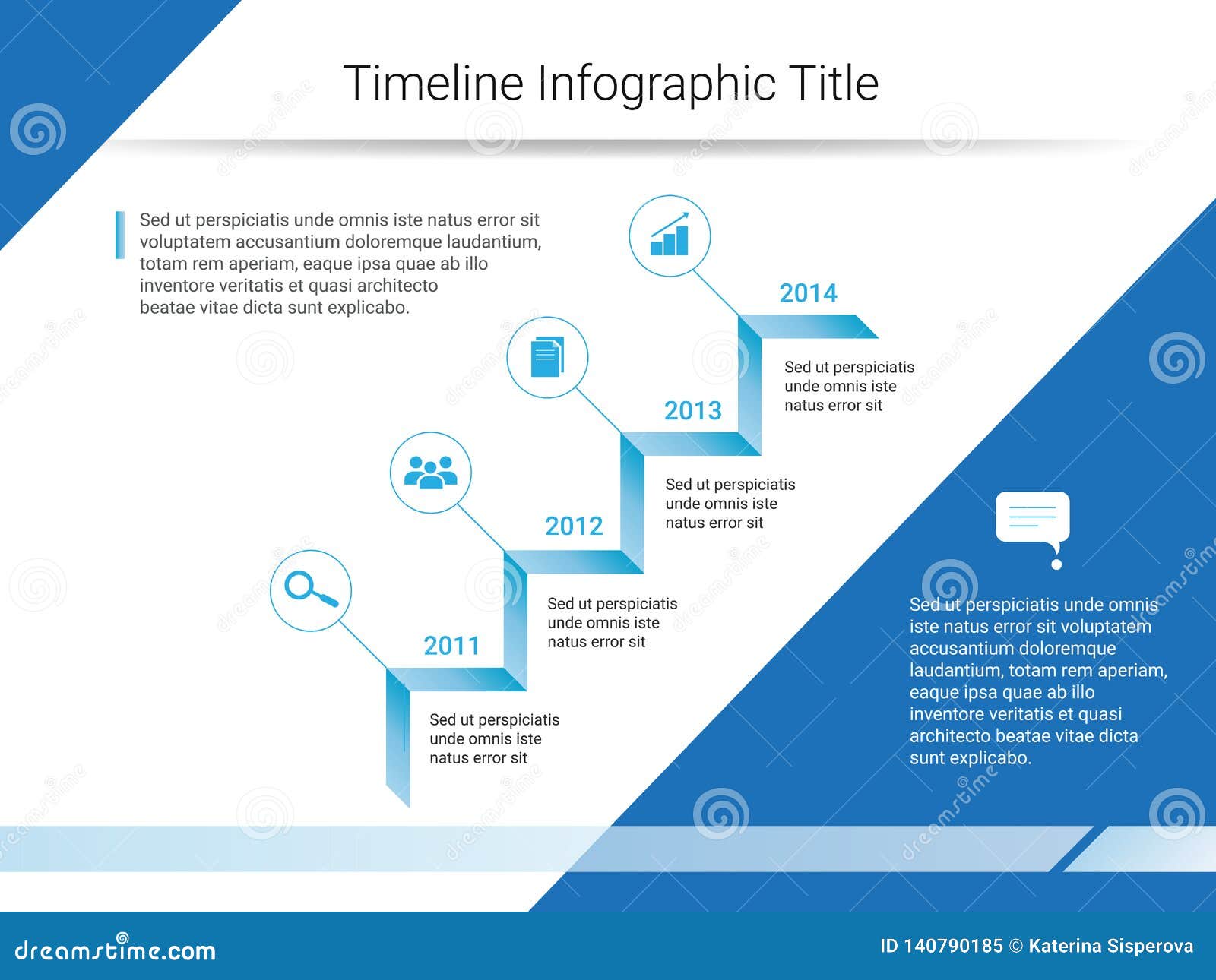 Timeline Infographic Title

Sed ut perspiciatis unde omnis iste natus error sit voluptatem accusantium doloremque laudantium, totam rem aperiam, eaque ipsa quae ab illo inventore veritatis et quasi architecto beatae vitae dicta sunt explicabo.

2014

Sed ut perspiciatis unde omnis iste natus error sit

2013

Sed ut perspiciatis unde omnis iste natus error sit

2012

Sed ut perspiciatis unde omnis iste natus error sit

2011

Sed ut perspiciatis unde omnis iste natus error sit

Sed ut perspiciatis unde omnis iste natus error sit voluptatem accusantium doloremque laudantium, totam rem aperiam, eaque ipsa quae ab illo inventore veritatis et quasi architecto beatae vitae dicta sunt explicabo.

dreamstime.com

ID 140790185 © Katerina Sisperova